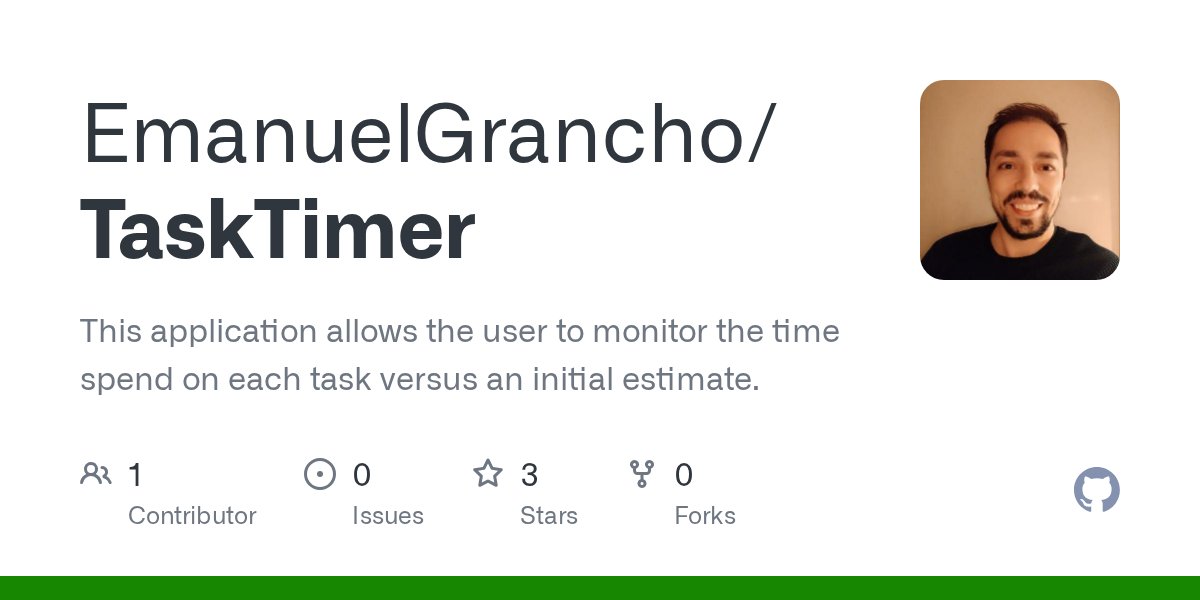 EmanuelGrancho/
TaskTimer

This application allows the user to monitor the time spend on each task versus an initial estimate.

1
Contributor

0
Issues

3
Stars

0
Forks